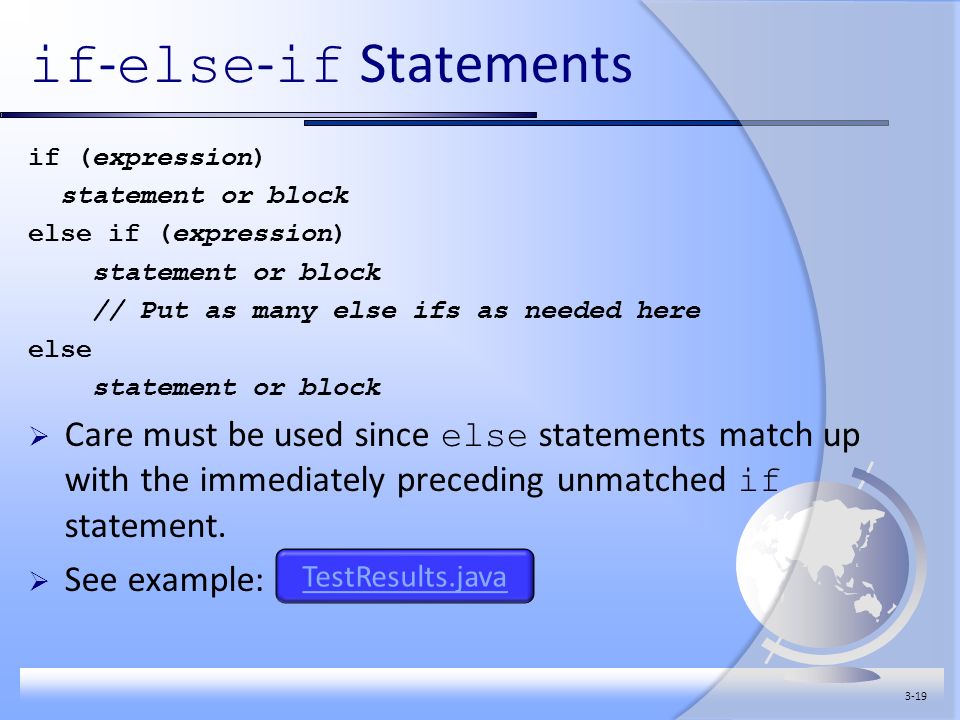 if-else-if Statements

if (expression)
  statement or block
else if (expression)
    statement or block
    // Put as many else ifs as needed here
else
    statement or block

➢ Care must be used since else statements match up with the immediately preceding unmatched if statement.

➢ See example: TestResults.java

3-19